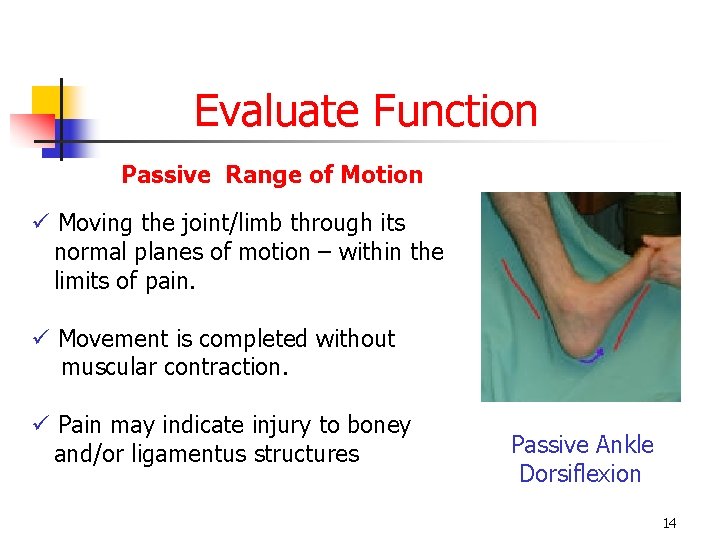 Evaluate Function

Passive Range of Motion

✓ Moving the joint/limb through its normal planes of motion – within the limits of pain.

✓ Movement is completed without muscular contraction.

✓ Pain may indicate injury to boney and/or ligamentus structures

Passive Ankle Dorsiflexion

14